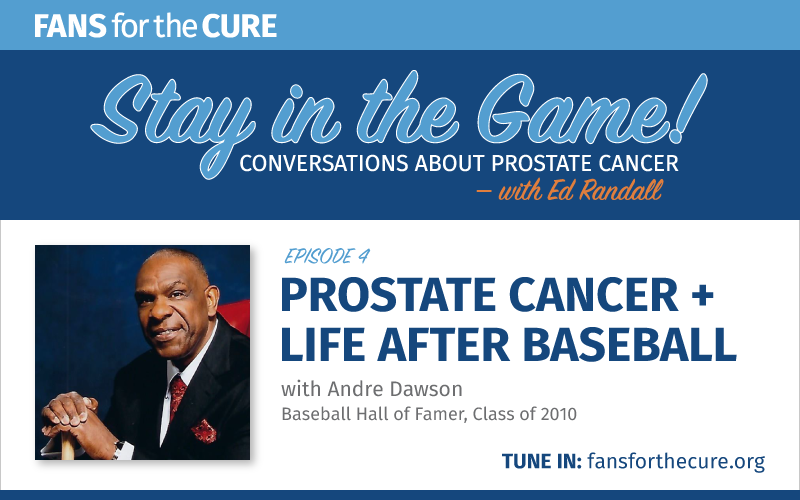 FANS for the CURE

Stay in the Game!
CONVERSATIONS ABOUT PROSTATE CANCER
— with Ed Randall

EPISODE 4
PROSTATE CANCER + LIFE AFTER BASEBALL
with Andre Dawson
Baseball Hall of Famer, Class of 2010

TUNE IN: fansforthecure.org